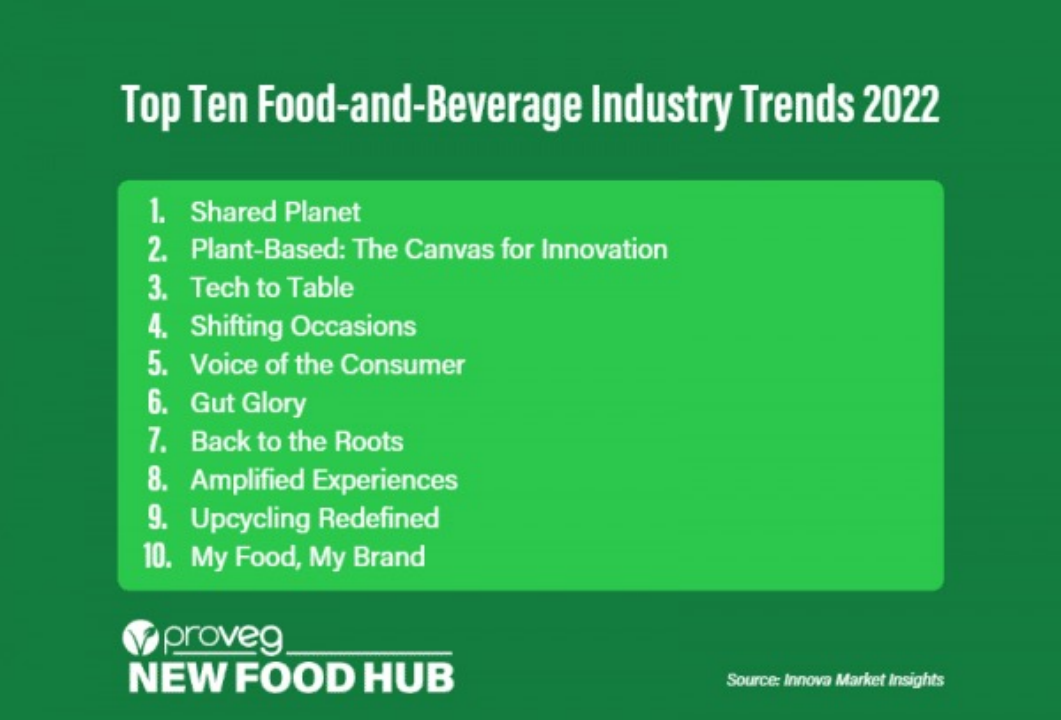 Top Ten Food-and-Beverage Industry Trends 2022

1. Shared Planet
2. Plant-Based: The Canvas for Innovation
3. Tech to Table
4. Shifting Occasions
5. Voice of the Consumer
6. Gut Glory
7. Back to the Roots
8. Amplified Experiences
9. Upcycling Redefined
10. My Food, My Brand

proveg
NEW FOOD HUB

Source: Innova Market Insights